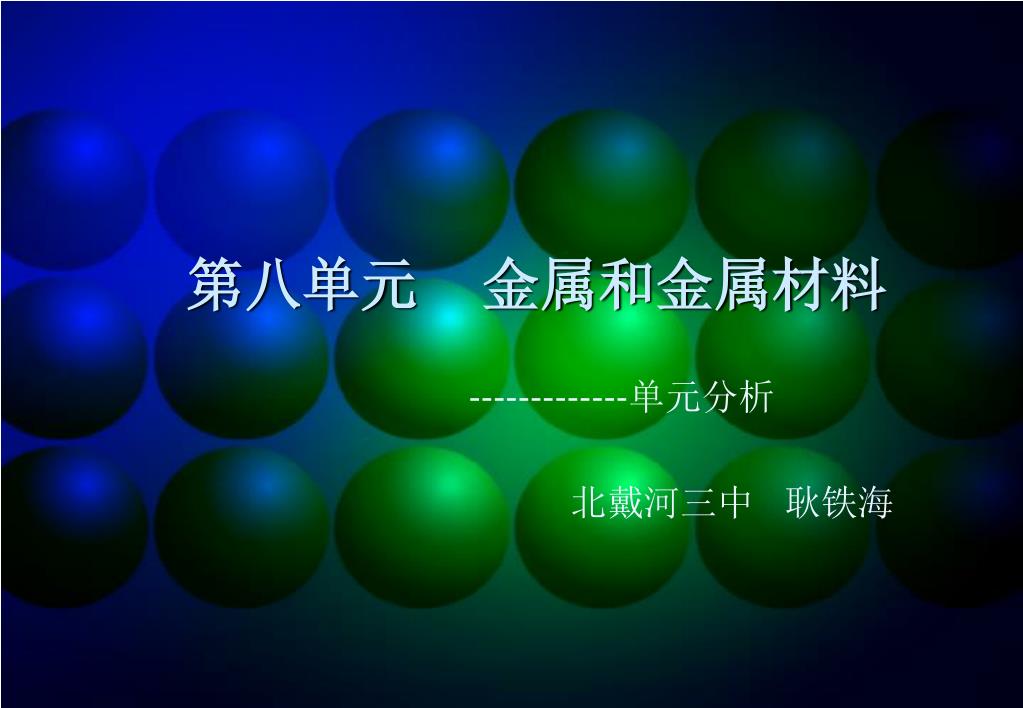 第八单元　金属和金属材料

-------------单元分析

北戴河三中　耿铁海